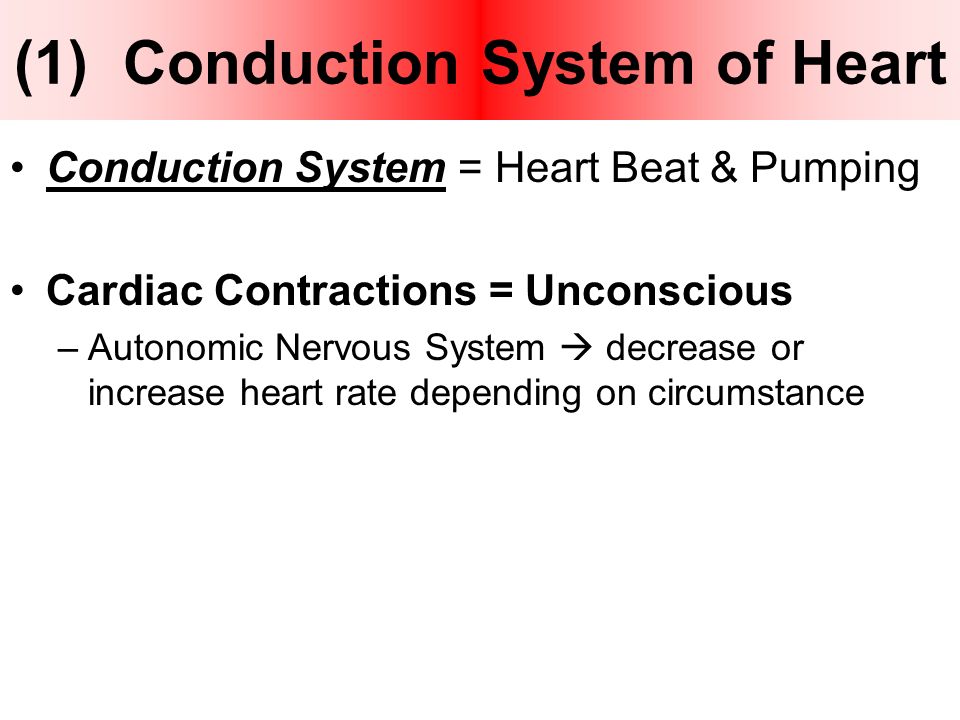 (1) Conduction System of Heart

• Conduction System = Heart Beat & Pumping

• Cardiac Contractions = Unconscious
– Autonomic Nervous System → decrease or increase heart rate depending on circumstance